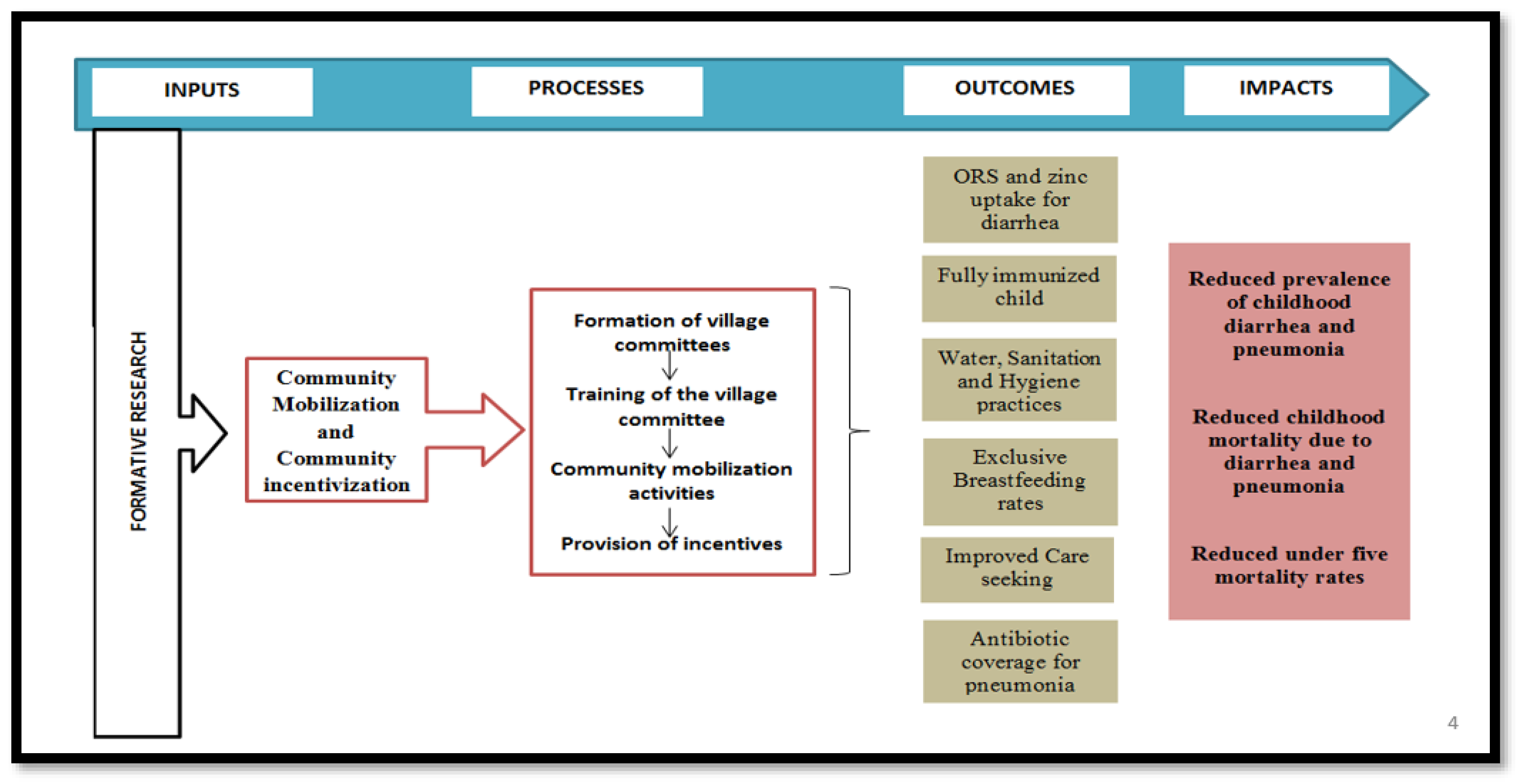 INPUTS

PROCESSES

OUTCOMES

IMPACTS

FORMATIVE RESEARCH

Community Mobilization and Community incentivization

Formation of village committees

Training of the village committee

Community mobilization activities

Provision of incentives

ORS and zinc uptake for diarrhea

Fully immunized child

Water, Sanitation and Hygiene practices

Exclusive Breastfeeding rates

Improved Care seeking

Antibiotic coverage for pneumonia

Reduced prevalence of childhood diarrhea and pneumonia

Reduced childhood mortality due to diarrhea and pneumonia

Reduced under five mortality rates

4